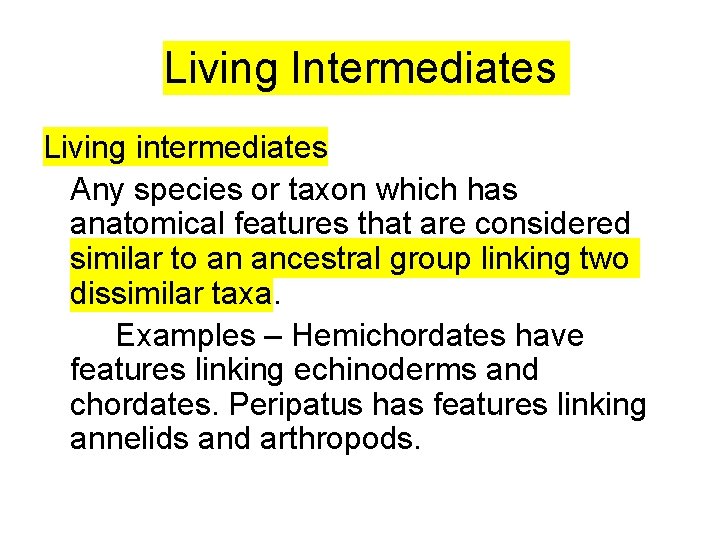 Living Intermediates

Living intermediates

Any species or taxon which has anatomical features that are considered similar to an ancestral group linking two dissimilar taxa.

Examples – Hemichordates have features linking echinoderms and chordates. Peripatus has features linking annelids and arthropods.